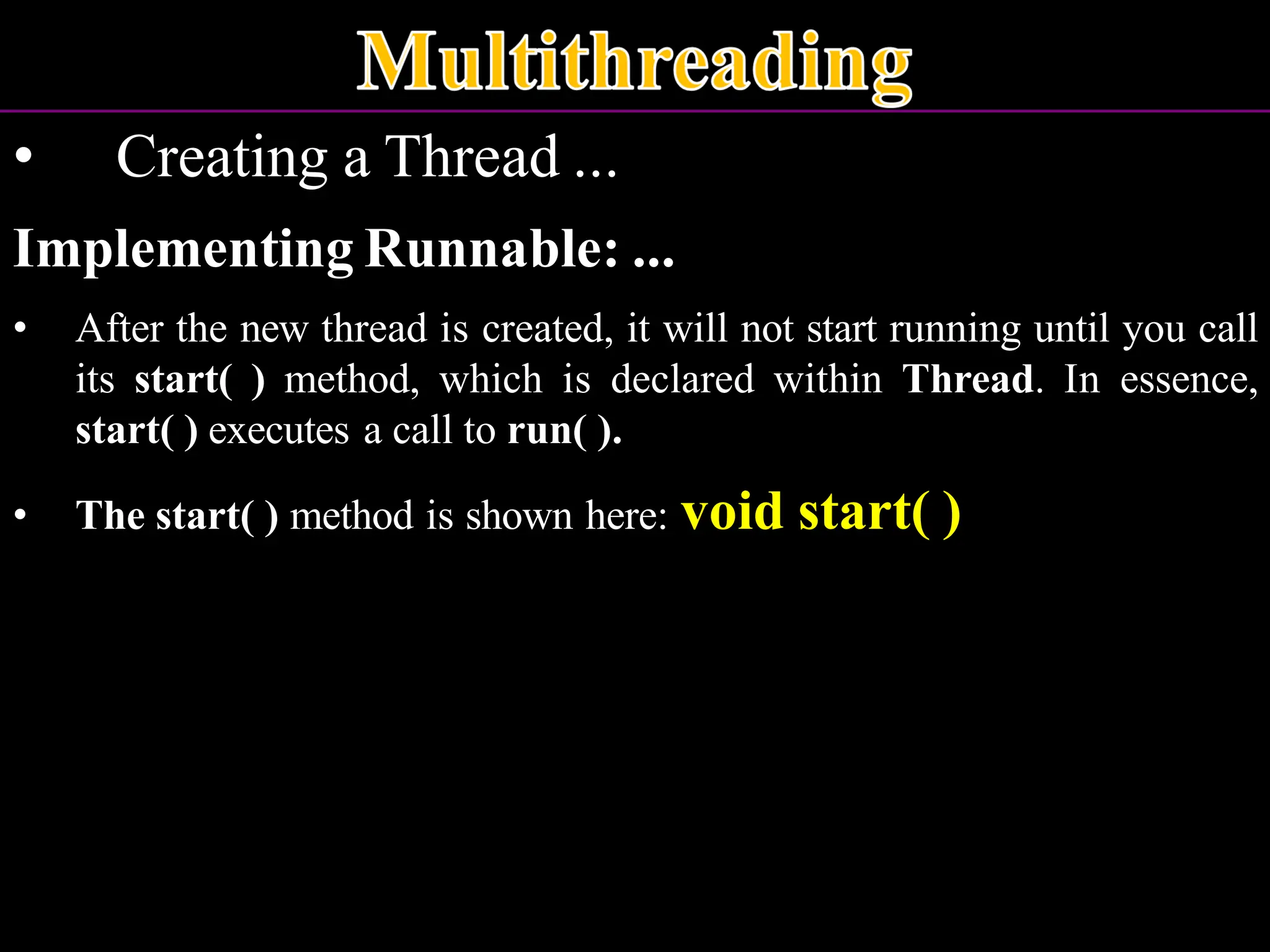 Multithreading

• Creating a Thread ...

Implementing Runnable: ...

• After the new thread is created, it will not start running until you call its start( ) method, which is declared within Thread. In essence, start( ) executes a call to run( ).

• The start( ) method is shown here: void start( )